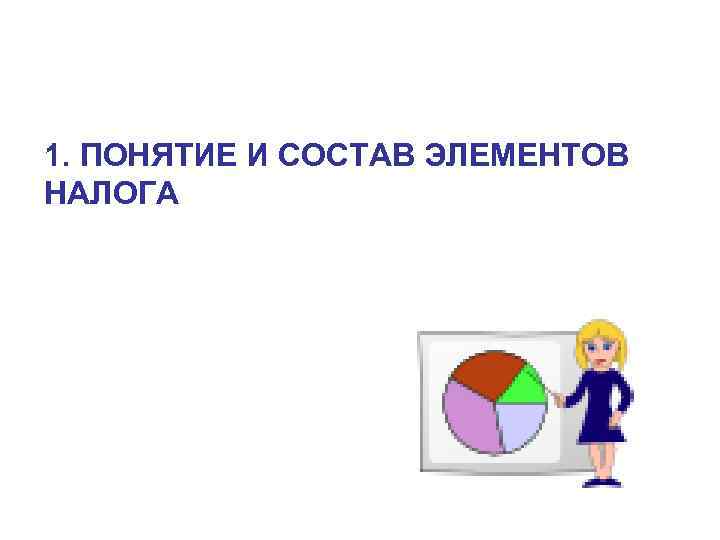 1. ПОНЯТИЕ И СОСТАВ ЭЛЕМЕНТОВ НАЛОГА